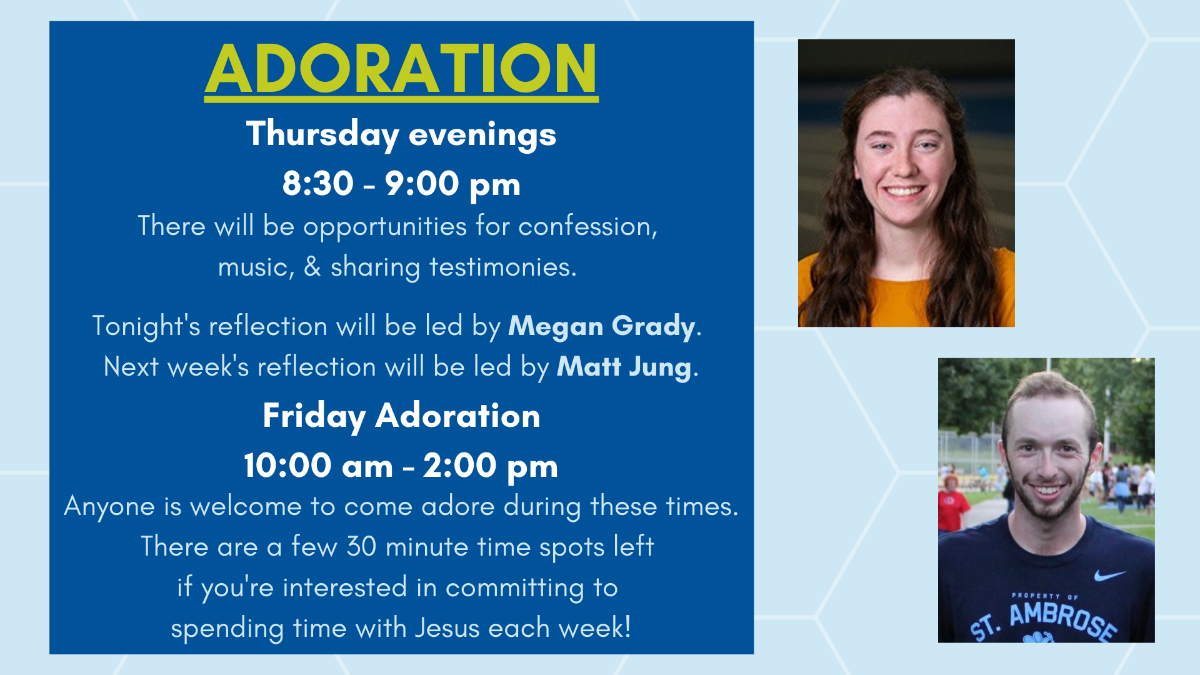 ADORATION

Thursday evenings

8:30 - 9:00 pm

There will be opportunities for confession, music, & sharing testimonies.

Tonight's reflection will be led by Megan Grady. Next week's reflection will be led by Matt Jung.

Friday Adoration

10:00 am - 2:00 pm

Anyone is welcome to come adore during these times. There are a few 30 minute time spots left if you're interested in committing to spending time with Jesus each week!

PROPERTY OF
ST. AMBROSE